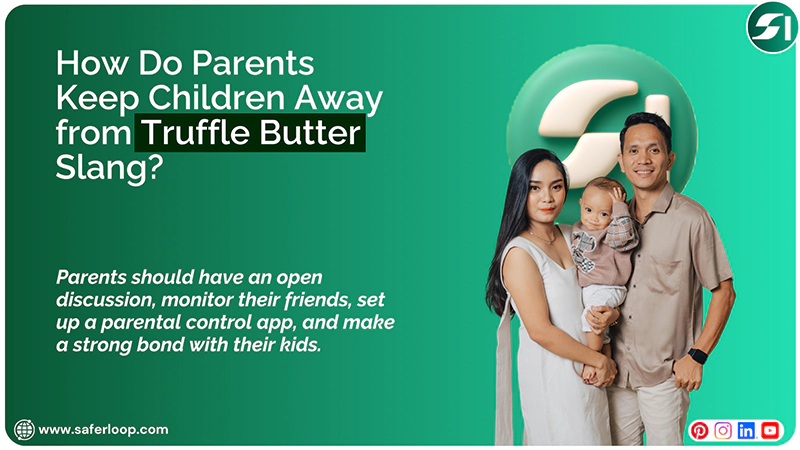 How Do Parents Keep Children Away from Truffle Butter Slang?

Parents should have an open discussion, monitor their friends, set up a parental control app, and make a strong bond with their kids.

www.saferloop.com